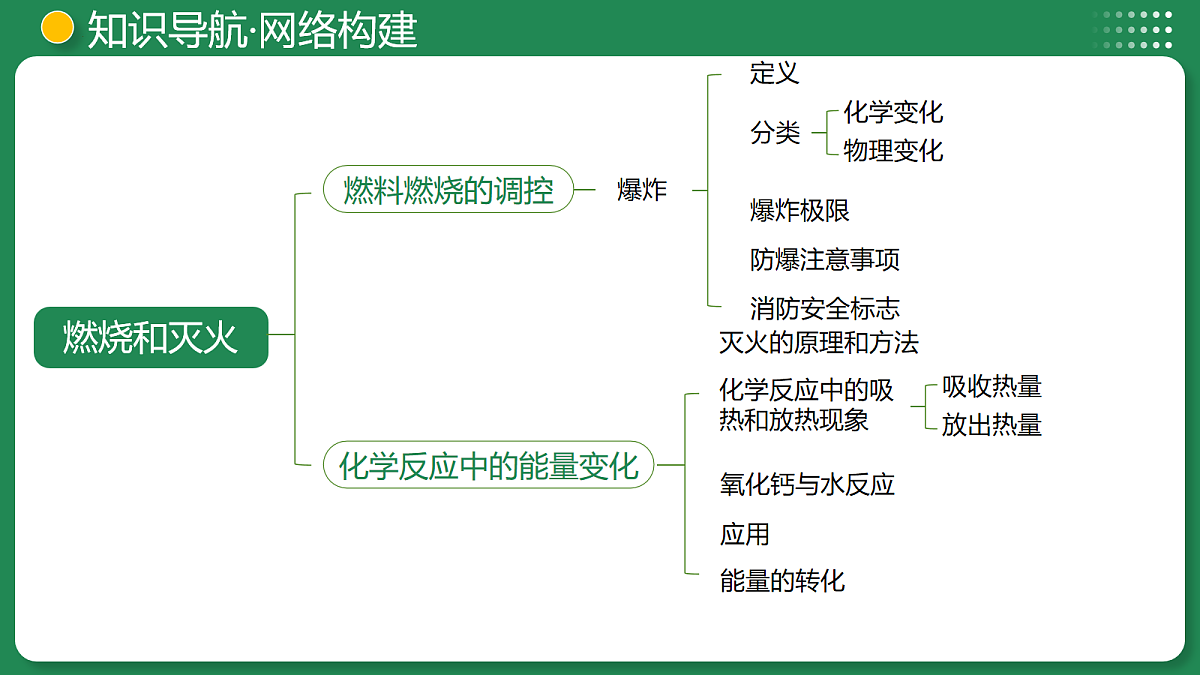 知识导航·网络构建

燃烧和灭火

燃料燃烧的调控

爆炸

定义

分类

化学变化

物理变化

爆炸极限

防爆注意事项

消防安全标志

灭火的原理和方法

化学反应中的能量变化

化学反应中的吸热和放热现象

吸收热量

放出热量

氧化钙与水反应

应用

能量的转化